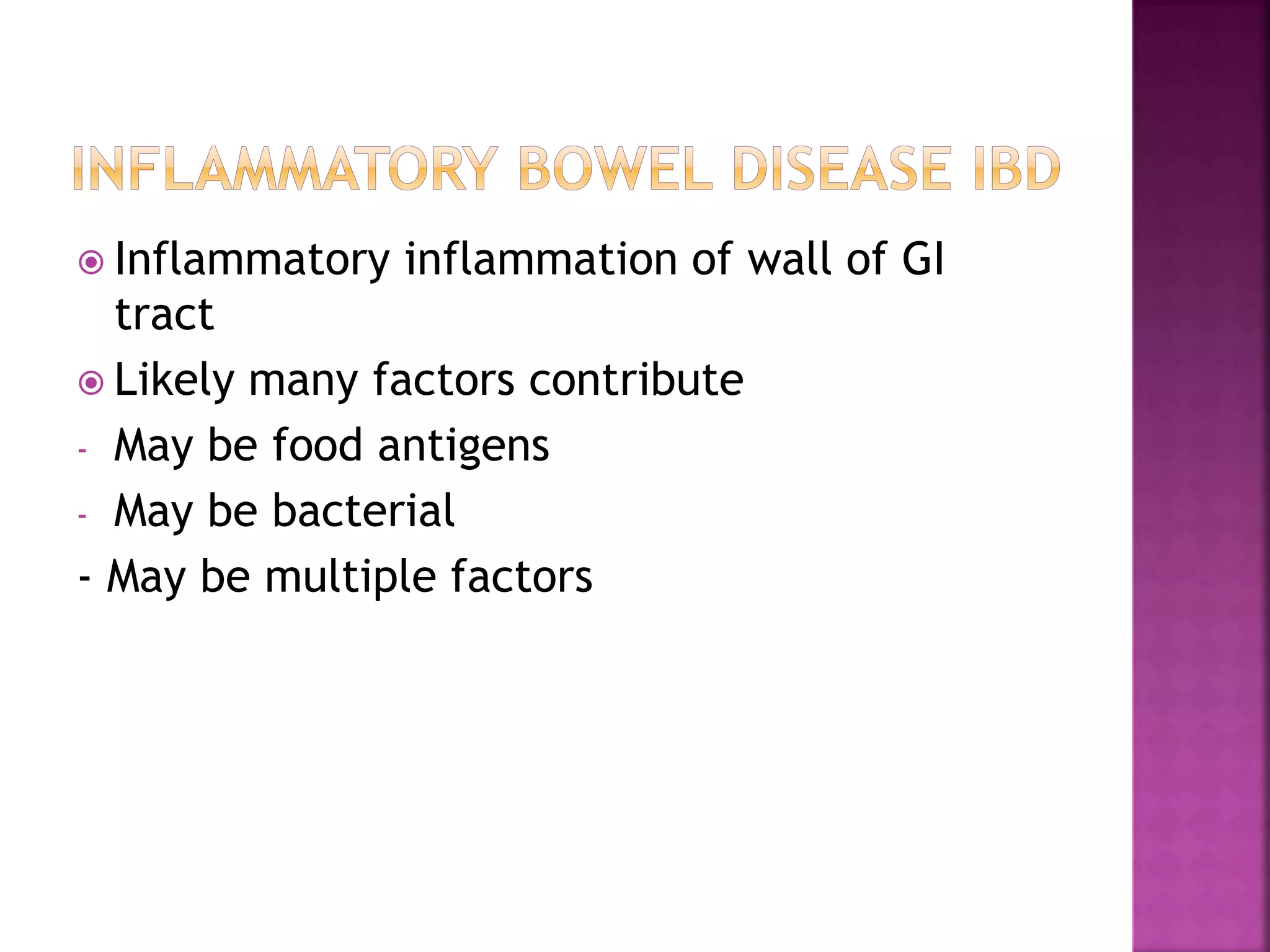 INFLAMMATORY BOWEL DISEASE IBD

Inflammatory inflammation of wall of GI tract

Likely many factors contribute

- May be food antigens

- May be bacterial

- May be multiple factors